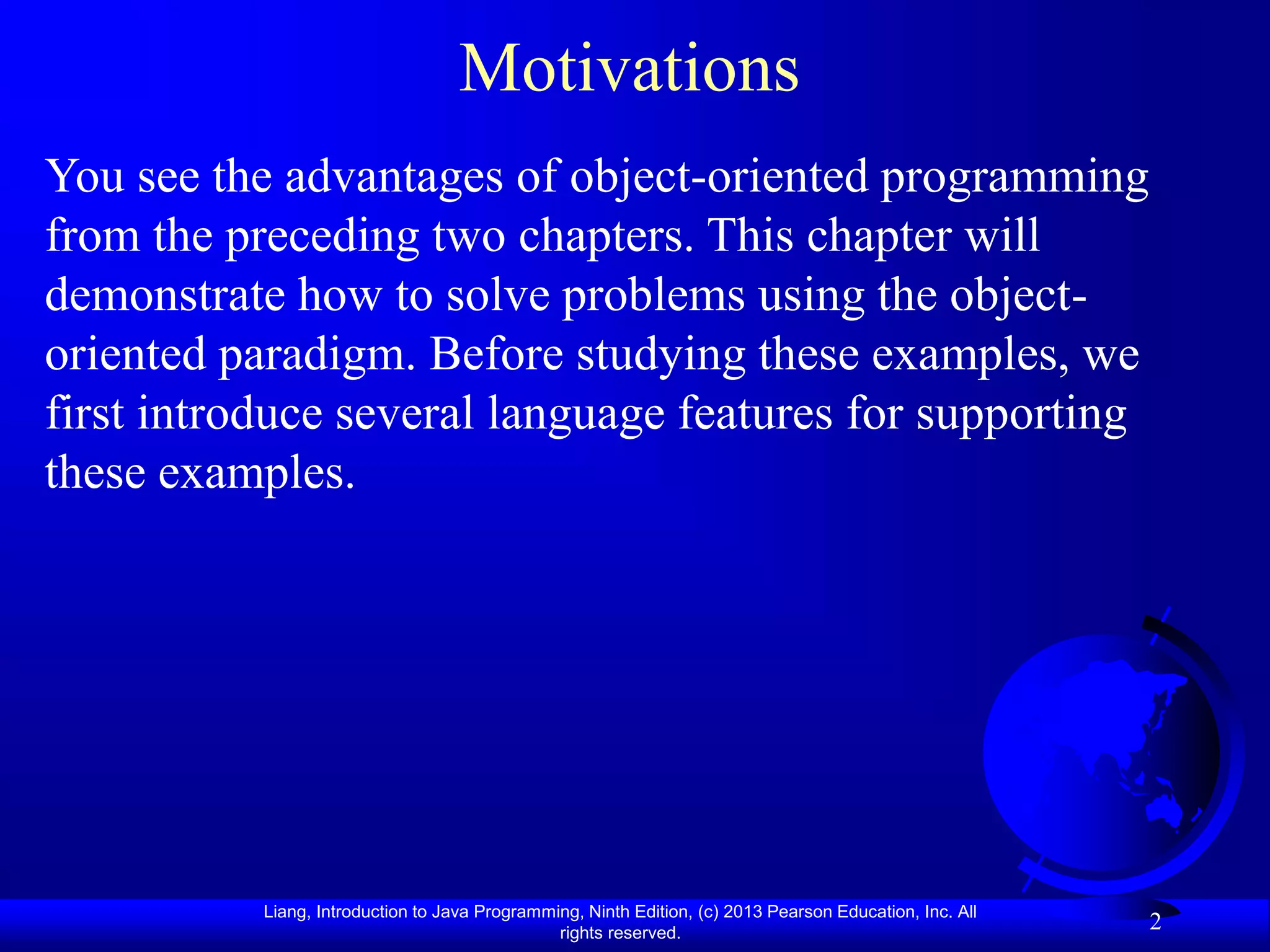 Motivations

You see the advantages of object-oriented programming from the preceding two chapters. This chapter will demonstrate how to solve problems using the object-oriented paradigm. Before studying these examples, we first introduce several language features for supporting these examples.

Liang, Introduction to Java Programming, Ninth Edition, (c) 2013 Pearson Education, Inc. All rights reserved.

2